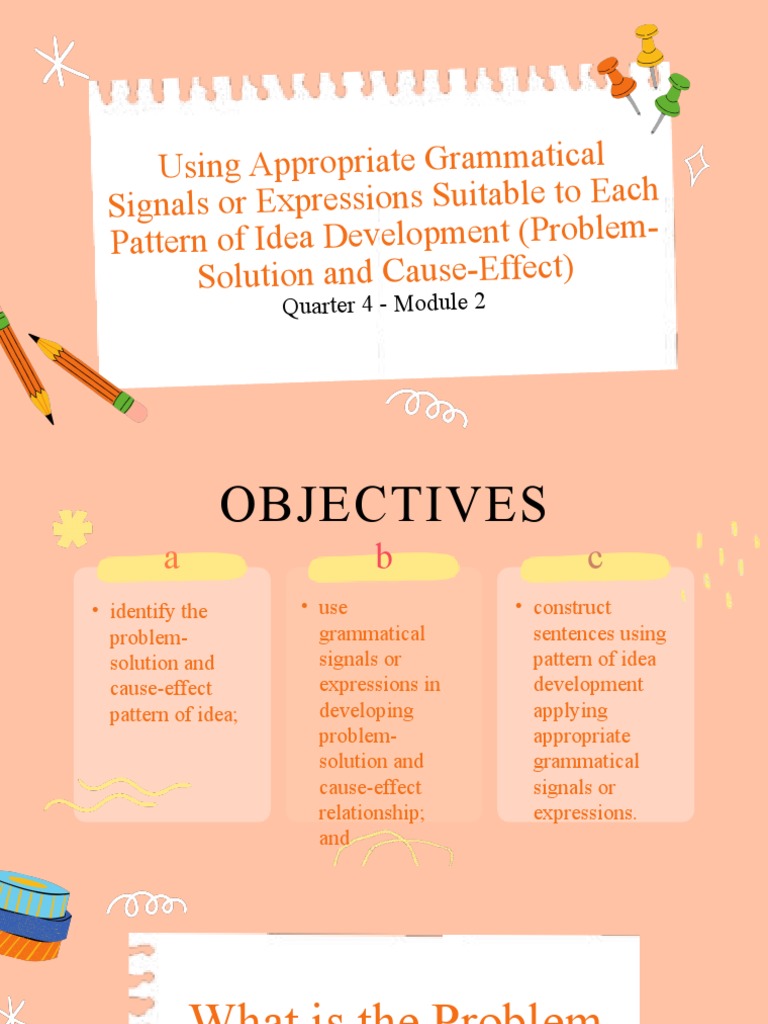 Using Appropriate Grammatical Signals or Expressions Suitable to Each Pattern of Idea Development (Problem-Solution and Cause-Effect)
Quarter 4 - Module 2

OBJECTIVES

a
• identify the problem-solution and cause-effect pattern of idea;

b
• use grammatical signals or expressions in developing problem-solution and cause-effect relationship; and

c
• construct sentences using pattern of idea development applying appropriate grammatical signals or expressions.

What is the Problem